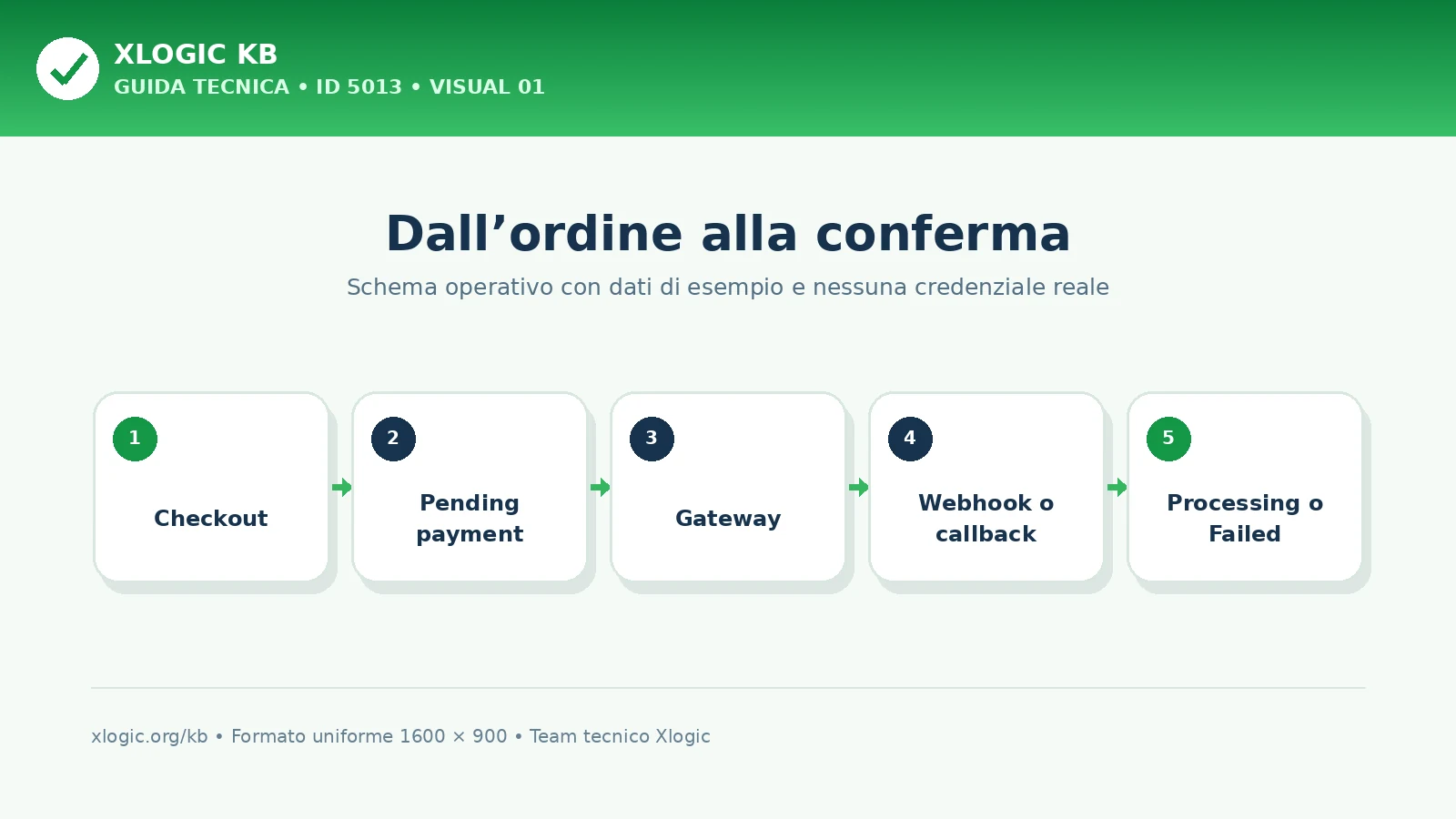 XLOGIC KB
GUIDA TECNICA • ID 5013 • VISUAL 01

Dall’ordine alla conferma

Schema operativo con dati di esempio e nessuna credenziale reale

1
Checkout

2
Pending payment

3
Gateway

4
Webhook o callback

5
Processing o Failed

xlogic.org/kb • Formato uniforme 1600 × 900 • Team tecnico Xlogic